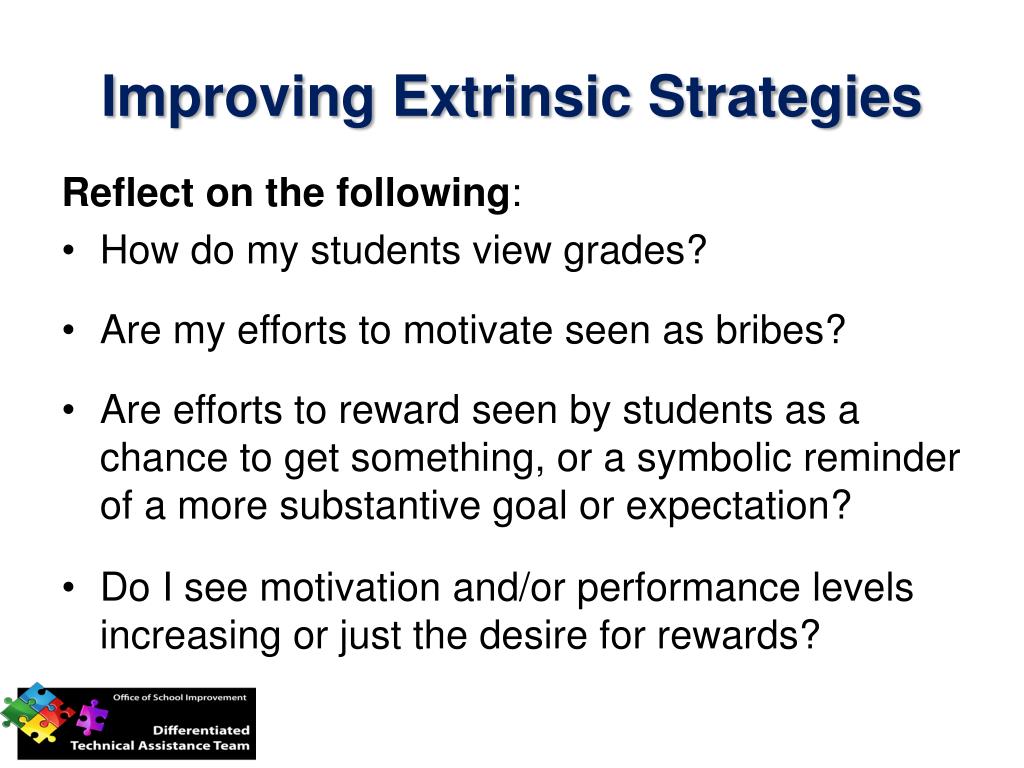 Improving Extrinsic Strategies

Reflect on the following:

• How do my students view grades?

• Are my efforts to motivate seen as bribes?

• Are efforts to reward seen by students as a chance to get something, or a symbolic reminder of a more substantive goal or expectation?

• Do I see motivation and/or performance levels increasing or just the desire for rewards?

Office of School Improvement
Differentiated
Technical Assistance Team